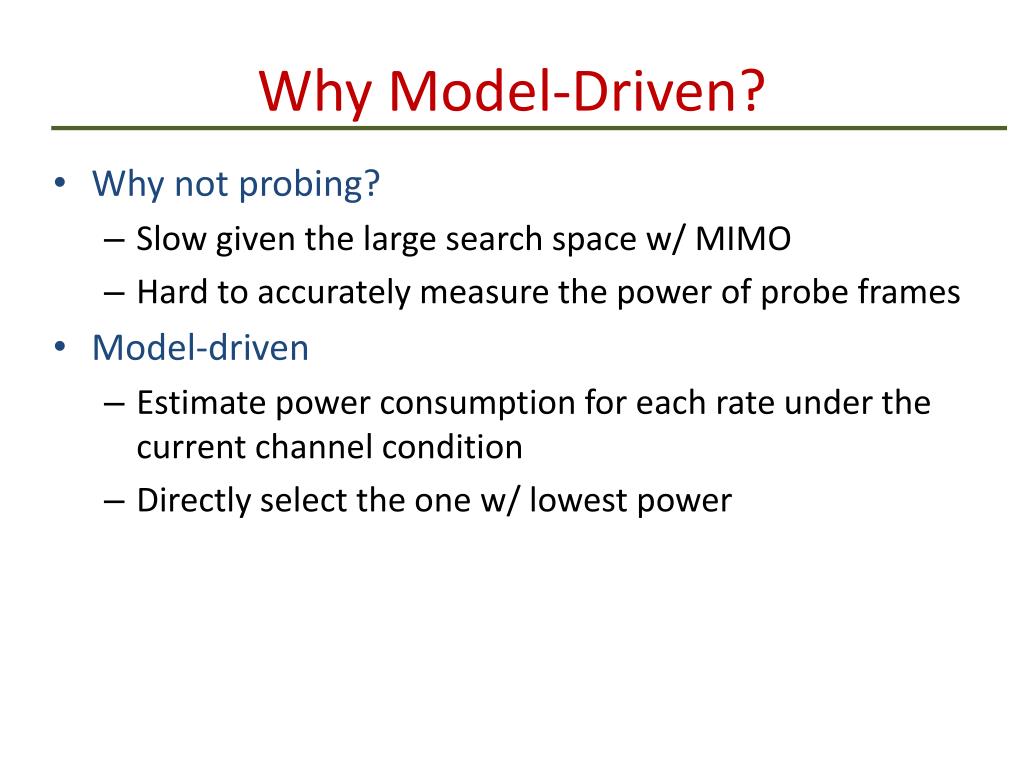 Why Model-Driven?

• Why not probing?
  – Slow given the large search space w/ MIMO
  – Hard to accurately measure the power of probe frames
• Model-driven
  – Estimate power consumption for each rate under the current channel condition
  – Directly select the one w/ lowest power